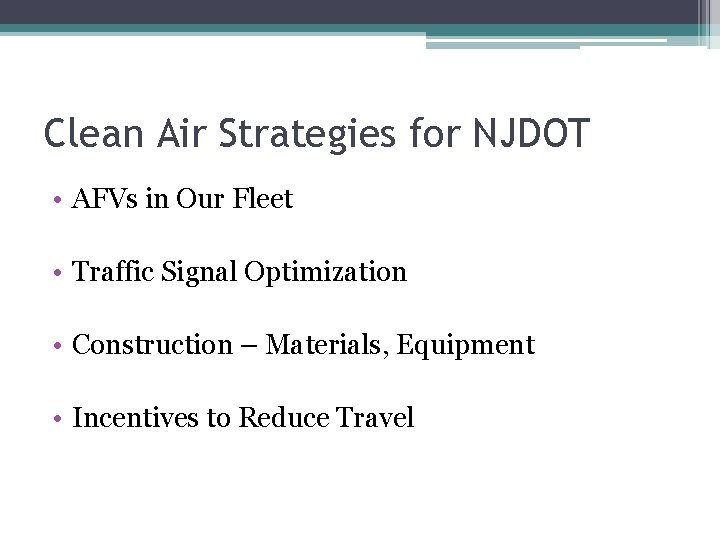 Clean Air Strategies for NJDOT

• AFVs in Our Fleet

• Traffic Signal Optimization

• Construction – Materials, Equipment

• Incentives to Reduce Travel